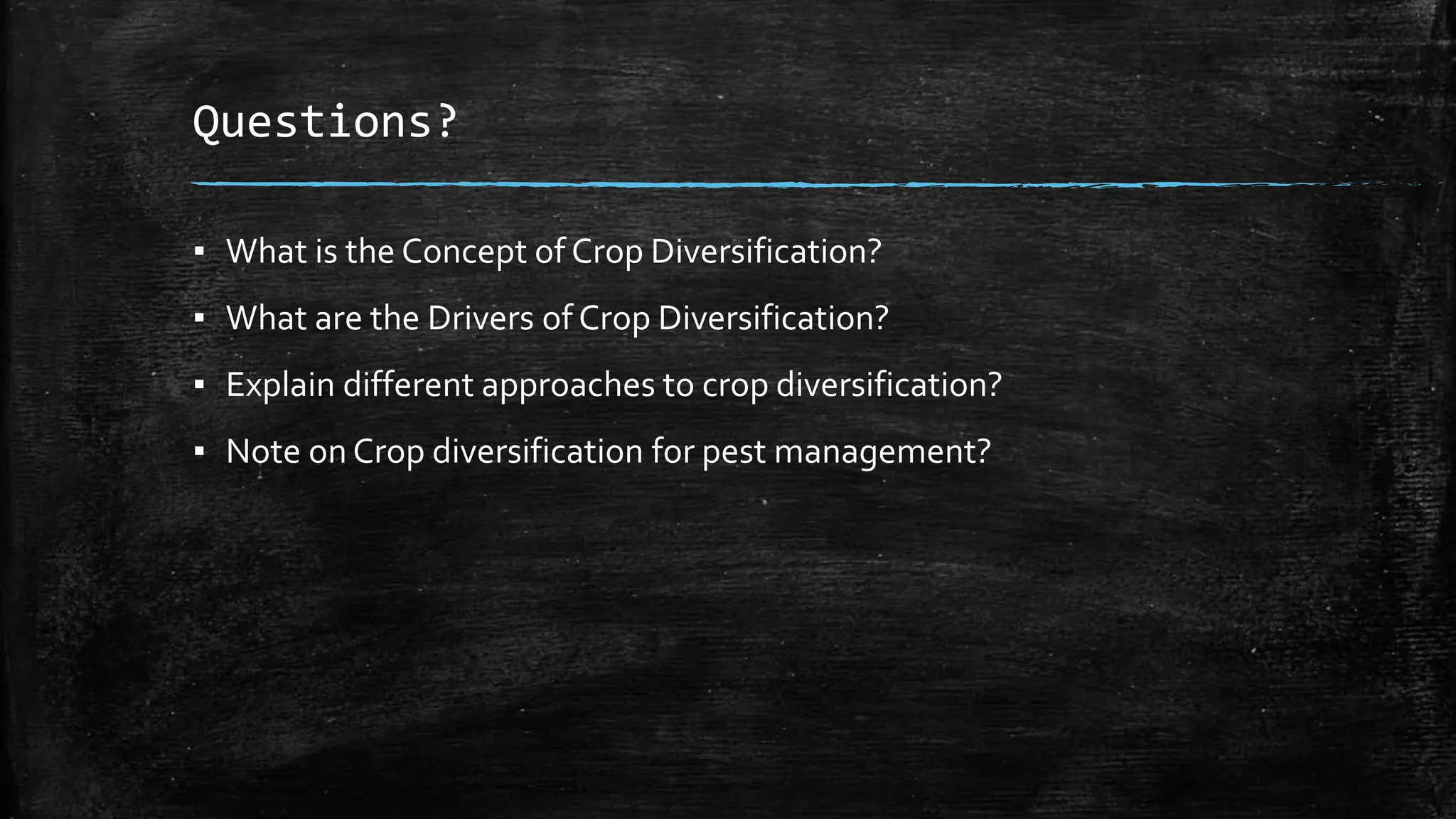 Questions?

▪ What is the Concept of Crop Diversification?

▪ What are the Drivers of Crop Diversification?

▪ Explain different approaches to crop diversification?

▪ Note on Crop diversification for pest management?